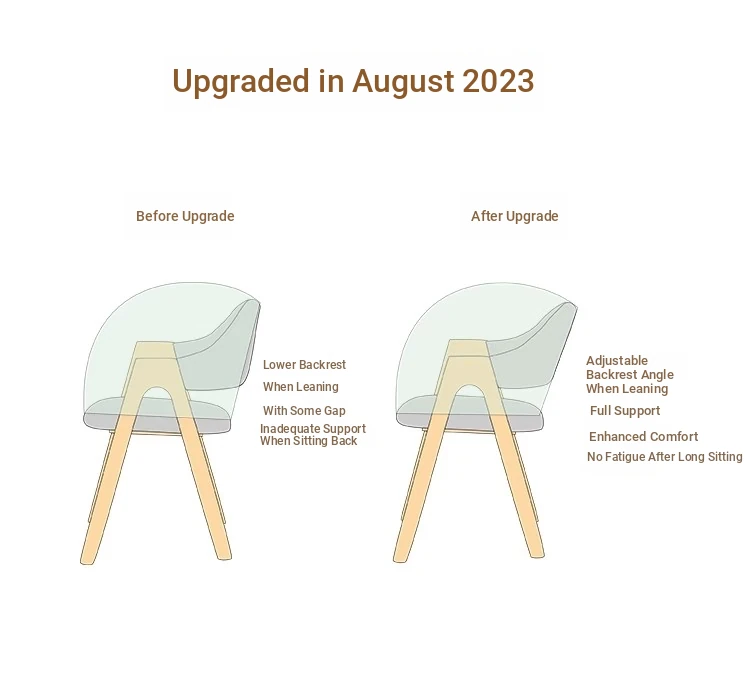 Upgraded in August 2023

Before Upgrade

Lower Backrest

When Leaning

With Some Gap

Inadequate Support
When Sitting Back

After Upgrade

Adjustable
Backrest Angle
When Leaning

Full Support

Enhanced Comfort

No Fatigue After Long Sitting